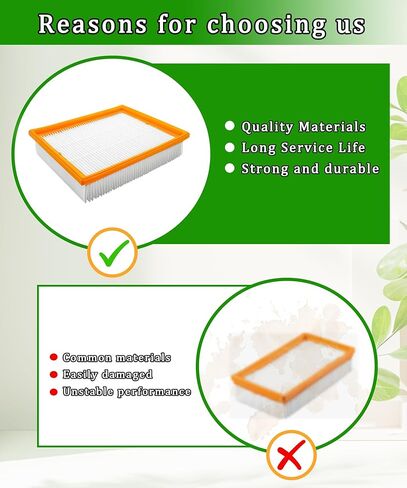 Reasons for choosing us

Quality Materials
Long Service Life
Strong and durable

Common materials
Easily damaged
Unstable performance